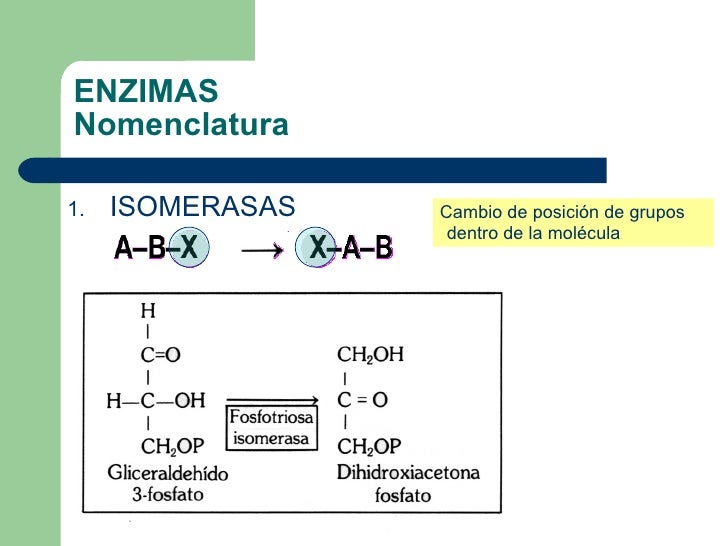 ENZIMAS
Nomenclatura

1. ISOMERASAS

Cambio de posición de grupos dentro de la molécula

A–B–X → X–A–B

H
|
C=O
|
H—C—OH
|
$CH_2OP$
Gliceraldehído 3-fosfato

Fosfotriosa isomerasa

$CH_2OH$
|
C = O
|
$CH_2OP$
Dihidroxiacetona fosfato